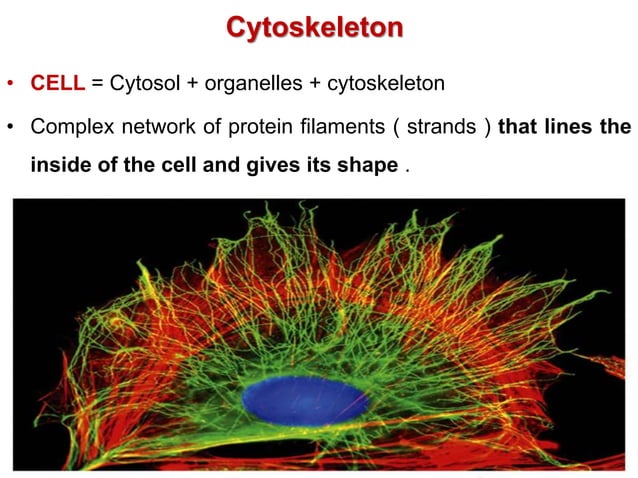 Cytoskeleton

• CELL = Cytosol + organelles + cytoskeleton

• Complex network of protein filaments ( strands ) that lines the inside of the cell and gives its shape .